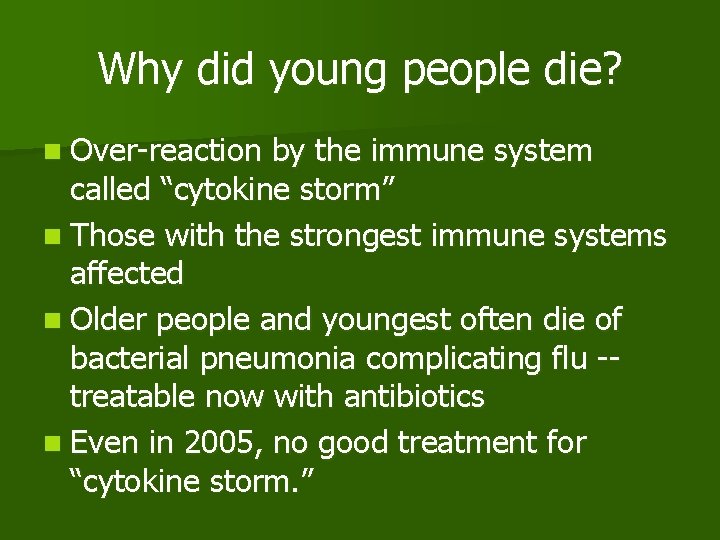 Why did young people die?

- Over-reaction by the immune system called “cytokine storm”
- Those with the strongest immune systems affected
- Older people and youngest often die of bacterial pneumonia complicating flu -- treatable now with antibiotics
- Even in 2005, no good treatment for “cytokine storm.”